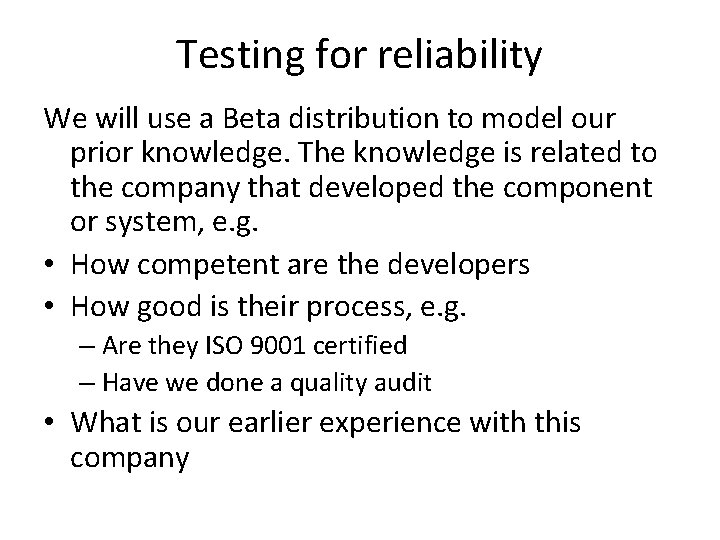 Testing for reliability

We will use a Beta distribution to model our prior knowledge. The knowledge is related to the company that developed the component or system, e.g.

• How competent are the developers
• How good is their process, e.g.
  – Are they ISO 9001 certified
  – Have we done a quality audit
• What is our earlier experience with this company